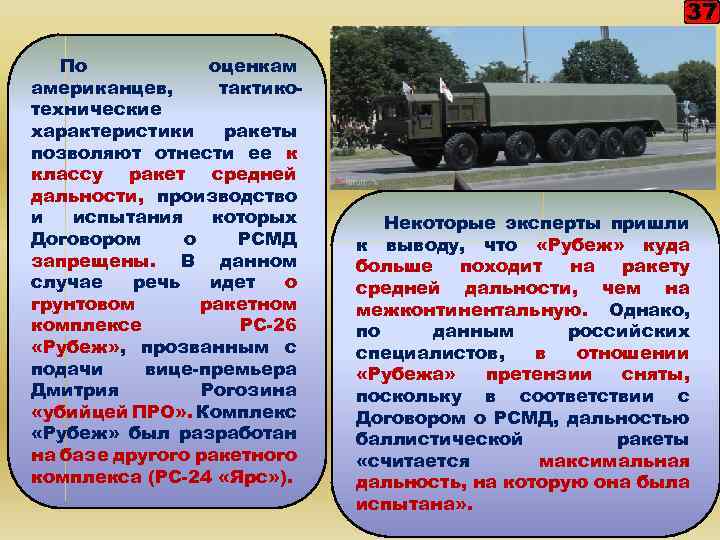 37

По оценкам американцев, тактико-технические характеристики ракеты позволяют отнести ее к классу ракет средней дальности, производство и испытания которых Договором о РСМД запрещены. В данном случае речь идет о грунтовом ракетном комплексе РС-26 «Рубеж», прозванным с подачи вице-премьера Дмитрия Рогозина «убийцей ПРО». Комплекс «Рубеж» был разработан на базе другого ракетного комплекса (РС-24 «Ярс»).

Некоторые эксперты пришли к выводу, что «Рубеж» куда больше походит на ракету средней дальности, чем на межконтинентальную. Однако, по данным российских специалистов, в отношении «Рубежа» претензии сняты, поскольку в соответствии с Договором о РСМД, дальностью баллистической ракеты «считается максимальная дальность, на которую она была испытана».